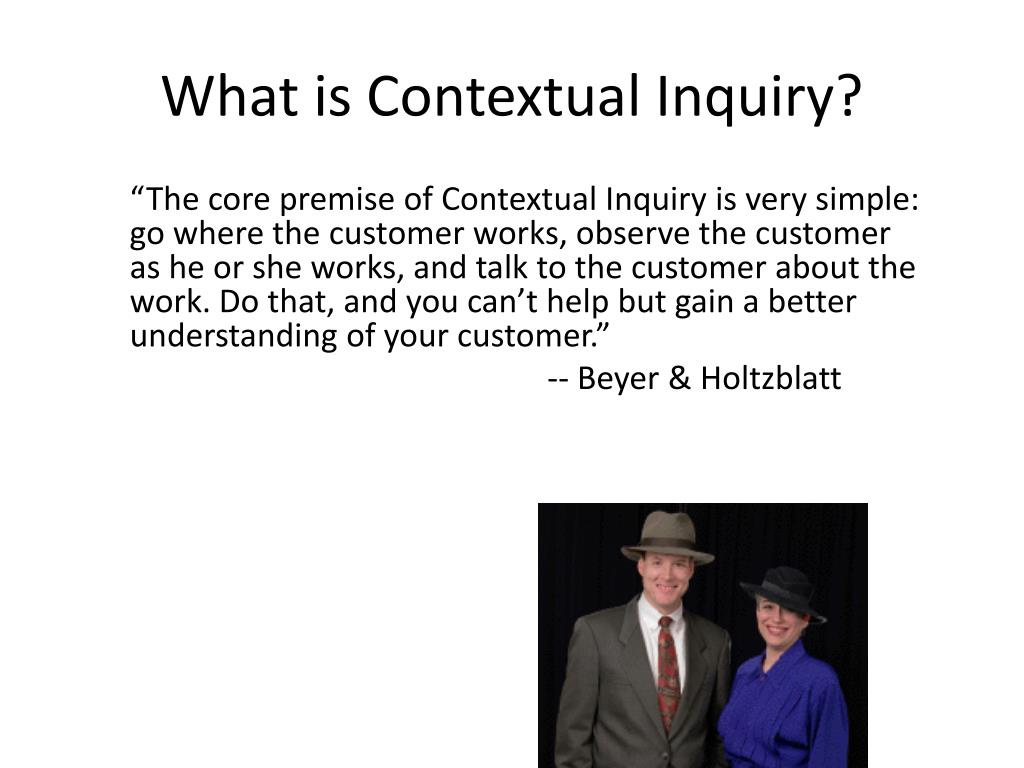 What is Contextual Inquiry?

“The core premise of Contextual Inquiry is very simple: go where the customer works, observe the customer as he or she works, and talk to the customer about the work. Do that, and you can’t help but gain a better understanding of your customer.”

-- Beyer & Holtzblatt